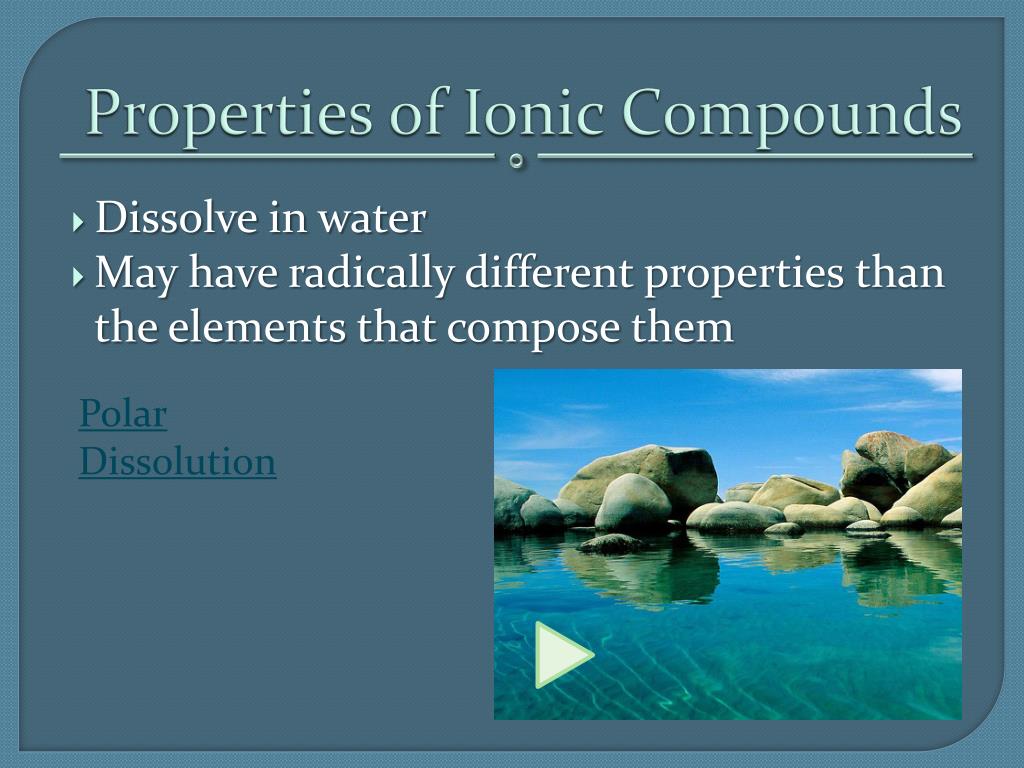 Properties of Ionic Compounds

Dissolve in water

May have radically different properties than the elements that compose them

Polar Dissolution